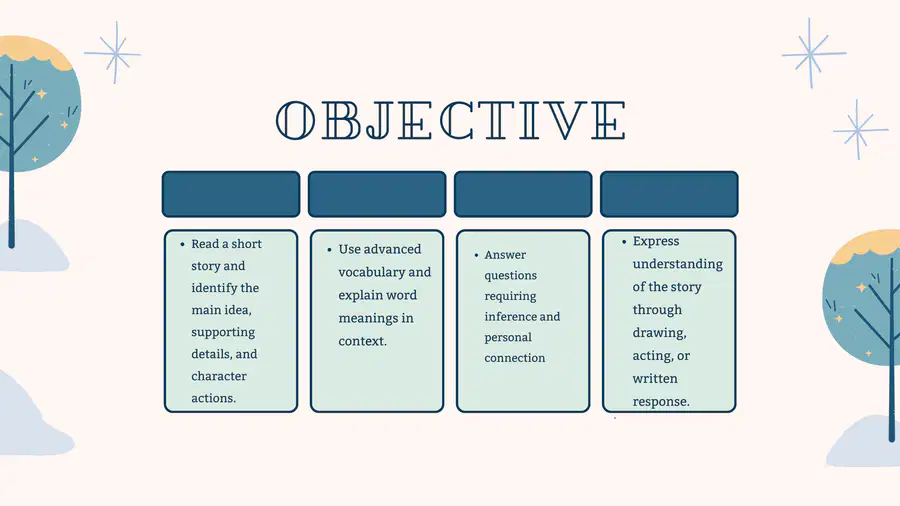 OBJECTIVE

• Read a short story and identify the main idea, supporting details, and character actions.

• Use advanced vocabulary and explain word meanings in context.

• Answer questions requiring inference and personal connection

• Express understanding of the story through drawing, acting, or written response.